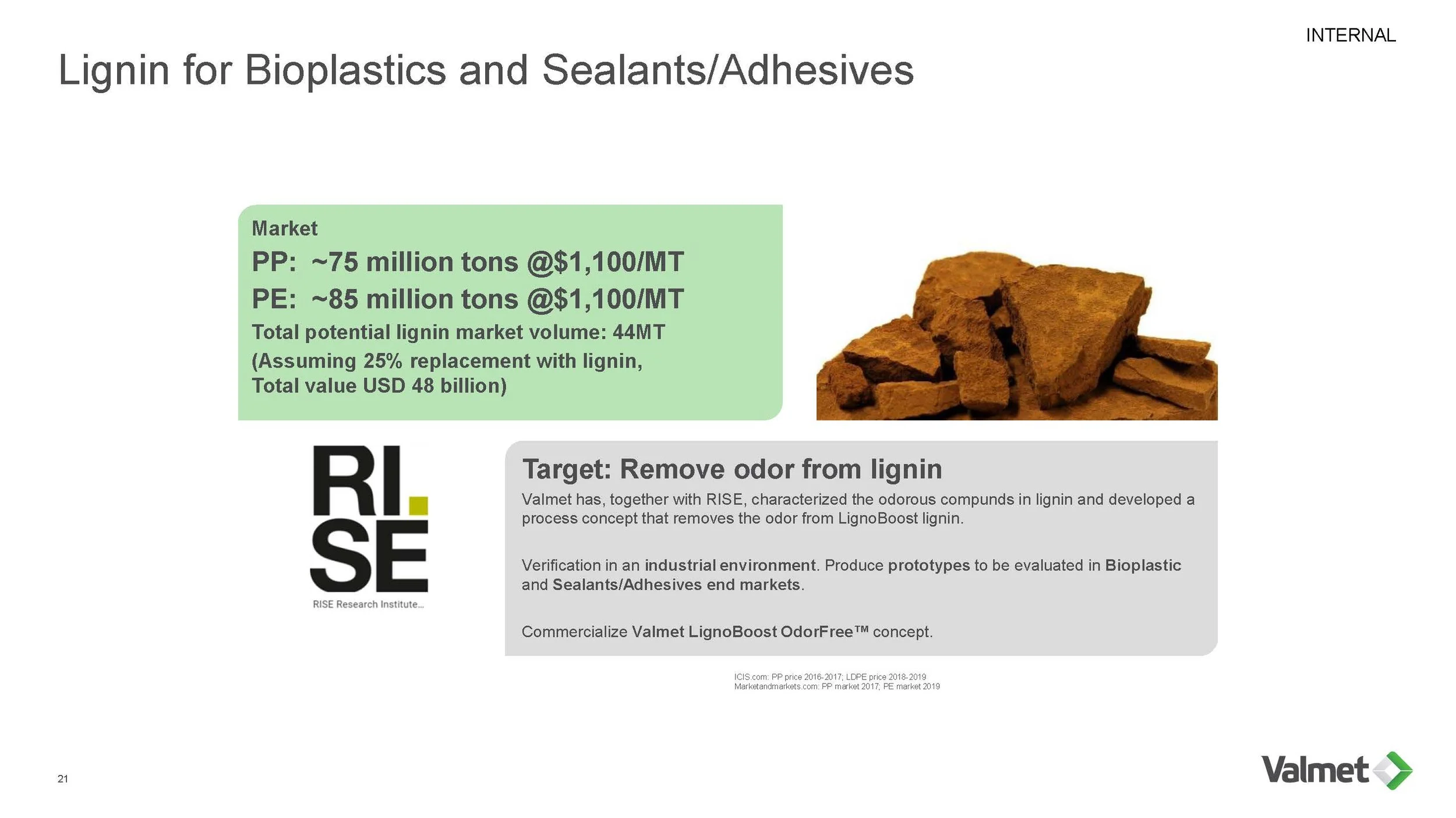 INTERNAL

Lignin for Bioplastics and Sealants/Adhesives

Market

PP: ~75 million tons @$1,100/MT

PE: ~85 million tons @$1,100/MT

Total potential lignin market volume: 44MT

(Assuming 25% replacement with lignin, Total value USD 48 billion)

RI. SE

RISE Research Institute...

Target: Remove odor from lignin

Valmet has, together with RISE, characterized the odorous compunds in lignin and developed a process concept that removes the odor from LignoBoost lignin.

Verification in an industrial environment. Produce prototypes to be evaluated in Bioplastic and Sealants/Adhesives end markets.

Commercialize Valmet LignoBoost OdorFree™ concept.

ICIS.com: PP price 2016-2017; LDPE price 2018-2019
Marketandmarkets.com: PP market 2017; PE market 2019

21

Valmet